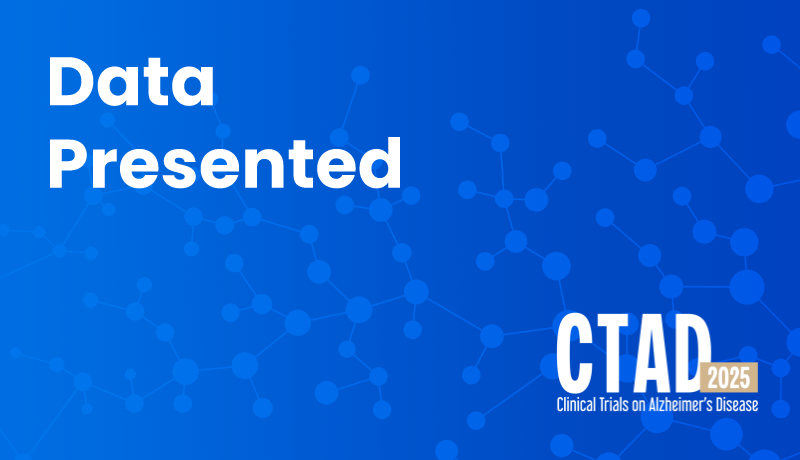 Data Presented

CTAD 2025
Clinical Trials on Alzheimer's Disease